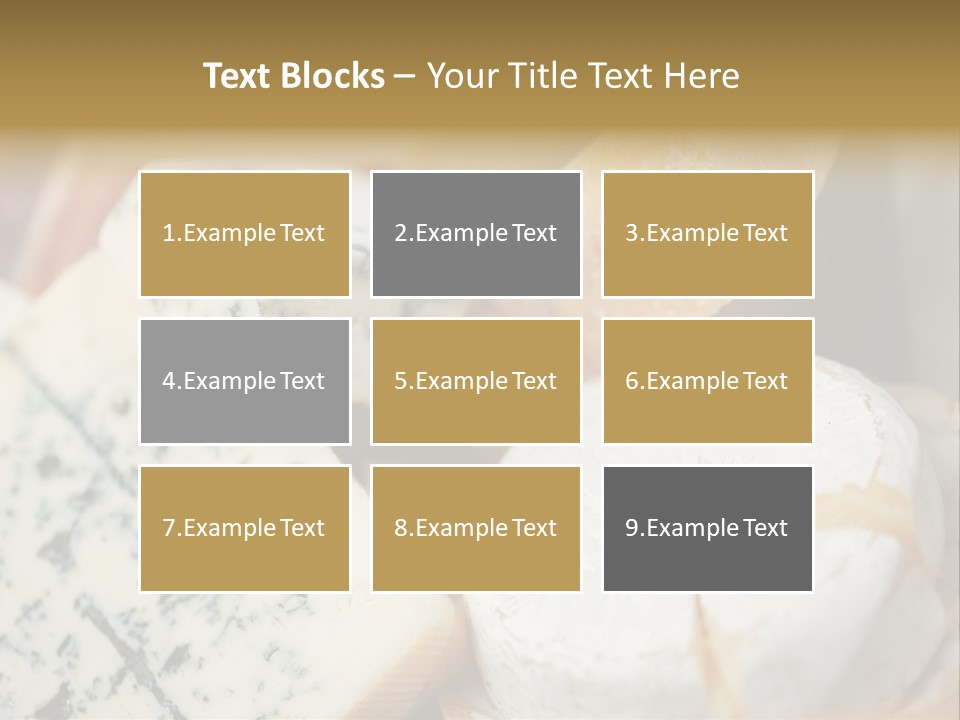 Text Blocks – Your Title Text Here

1.Example Text

2.Example Text

3.Example Text

4.Example Text

5.Example Text

6.Example Text

7.Example Text

8.Example Text

9.Example Text